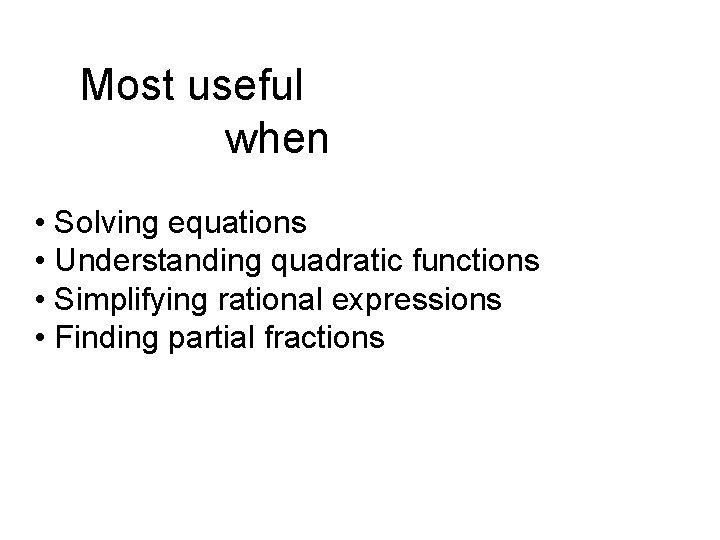 Most useful
when

• Solving equations
• Understanding quadratic functions
• Simplifying rational expressions
• Finding partial fractions